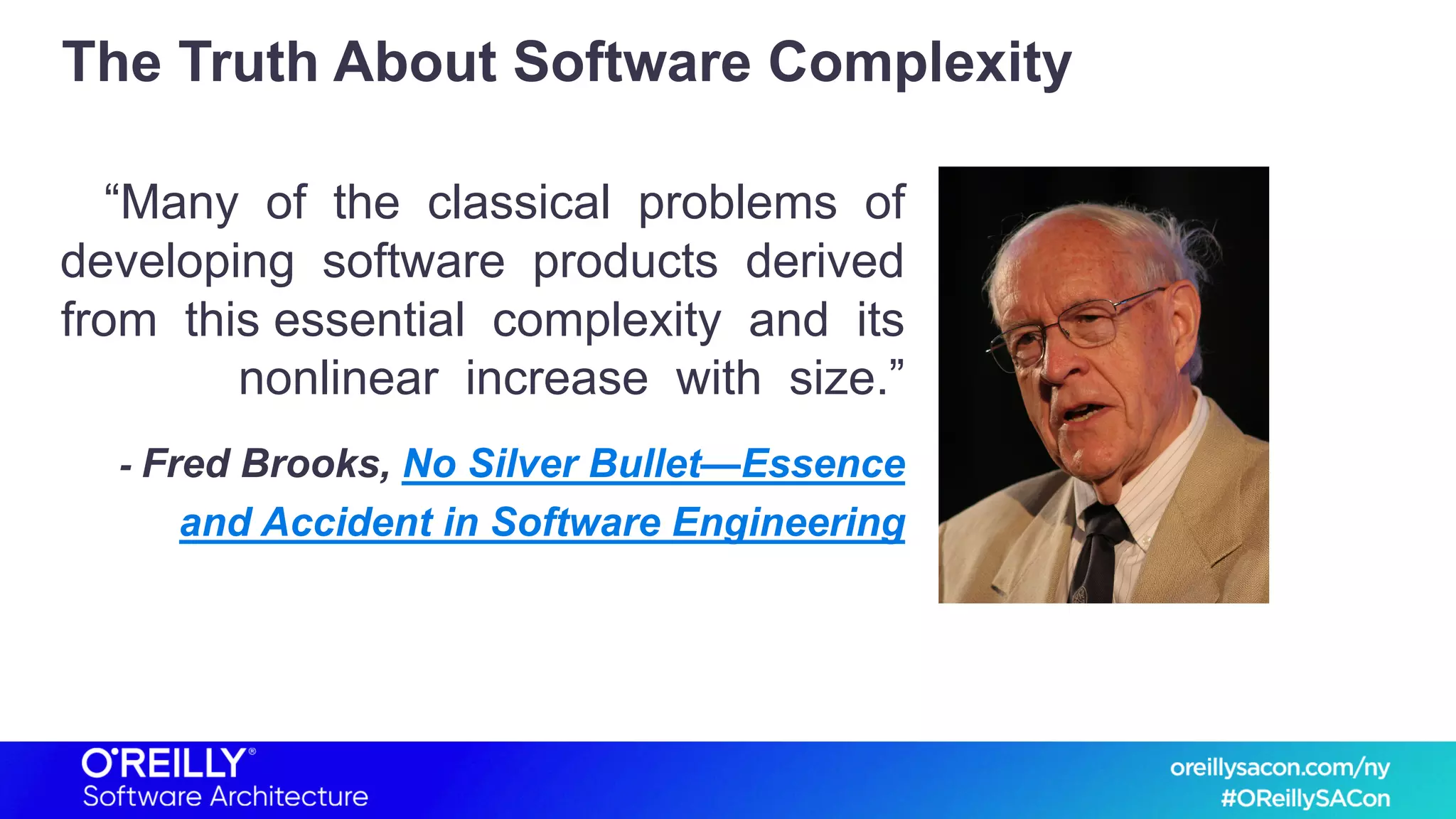 The Truth About Software Complexity

“Many of the classical problems of developing software products derived from this essential complexity and its nonlinear increase with size.”

- Fred Brooks, No Silver Bullet—Essence and Accident in Software Engineering

O'REILLY®
Software Architecture

oreillysacon.com/ny
#OReillySACon